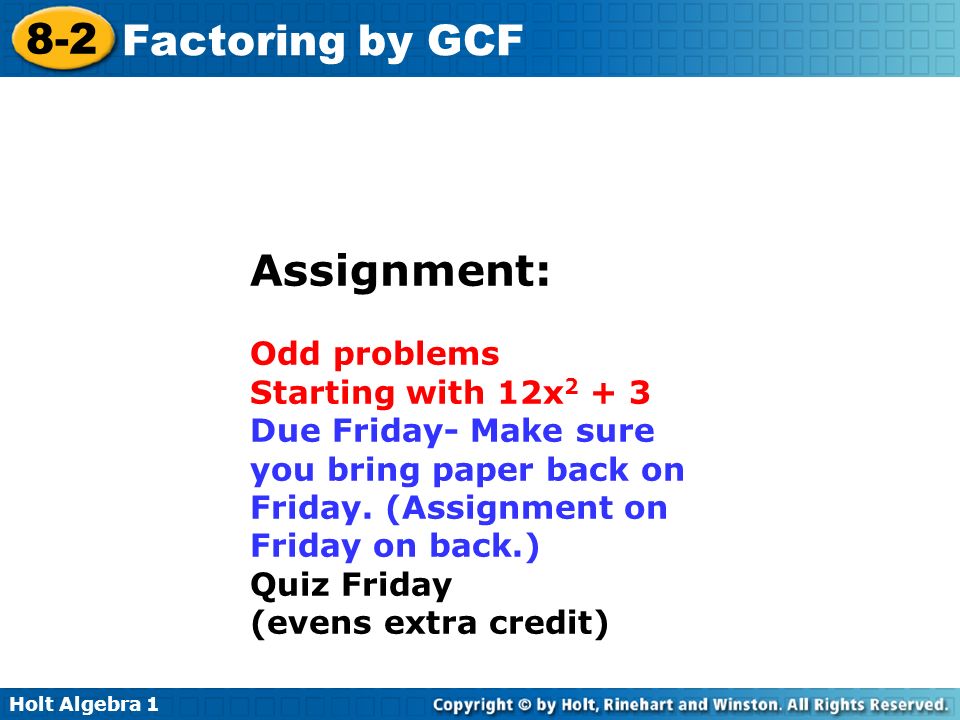 8-2 Factoring by GCF

Assignment:

Odd problems
Starting with $12x^2 + 3$
Due Friday- Make sure you bring paper back on Friday. (Assignment on Friday on back.)
Quiz Friday
(evens extra credit)

Holt Algebra 1

Copyright © by Holt, Rinehart and Winston. All Rights Reserved.